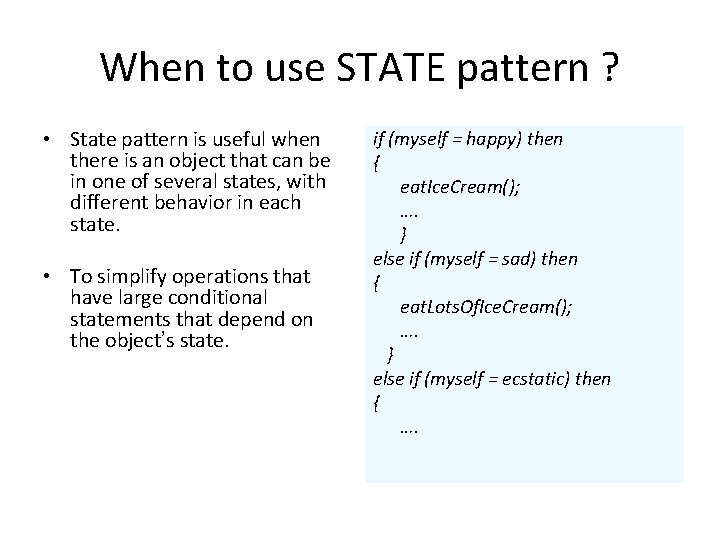 When to use STATE pattern ?

• State pattern is useful when there is an object that can be in one of several states, with different behavior in each state.

• To simplify operations that have large conditional statements that depend on the object's state.

if (myself = happy) then
{
eatIceCream();
….
}
else if (myself = sad) then
{
eatLotsOfIceCream();
….
}
else if (myself = ecstatic) then
{
….